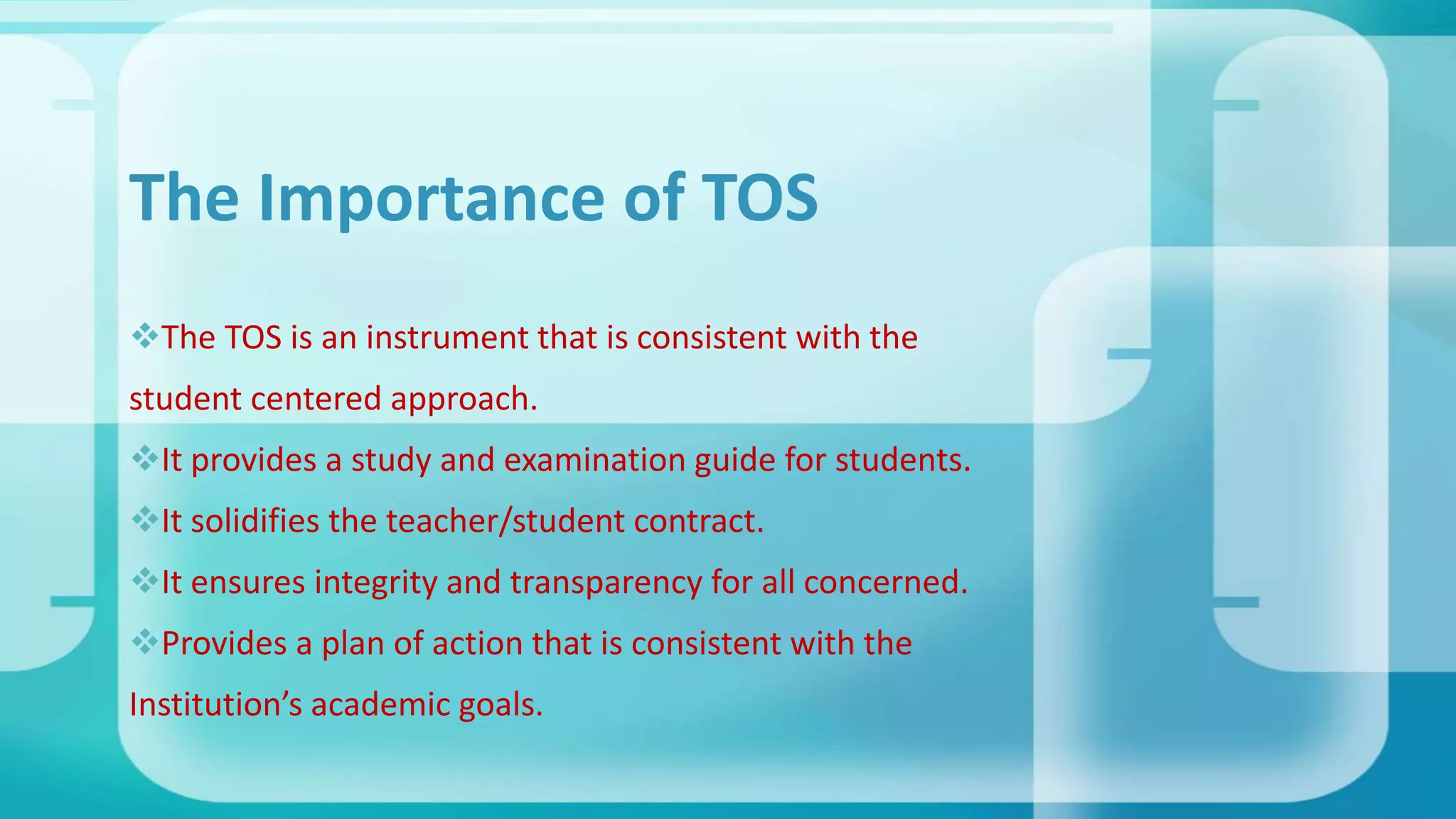 The Importance of TOS

❖The TOS is an instrument that is consistent with the student centered approach.

❖It provides a study and examination guide for students.

❖It solidifies the teacher/student contract.

❖It ensures integrity and transparency for all concerned.

❖Provides a plan of action that is consistent with the Institution’s academic goals.